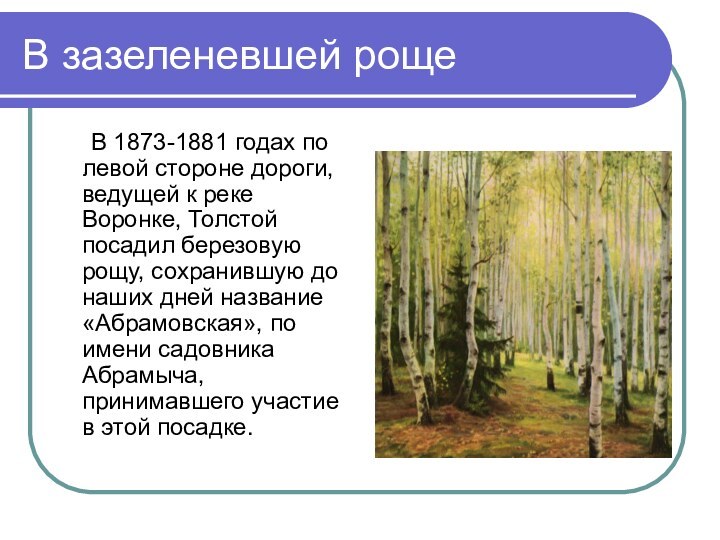 В зазеленевшей роще

В 1873-1881 годах по левой стороне дороги, ведущей к реке Воронке, Толстой посадил березовую рощу, сохранившую до наших дней название «Абрамовская», по имени садовника Абрамыча, принимавшего участие в этой посадке.